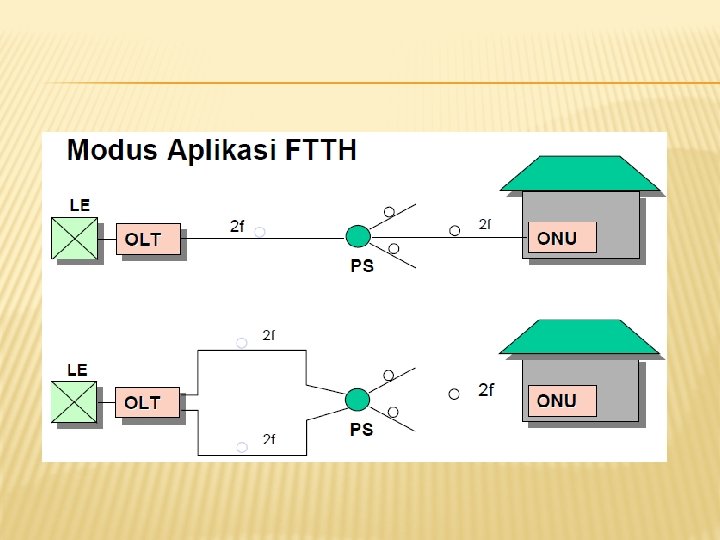 Modus Aplikasi FTTH

LE

OLT

2f

PS

2f

ONU

LE

OLT

2f

2f

PS

2f

ONU